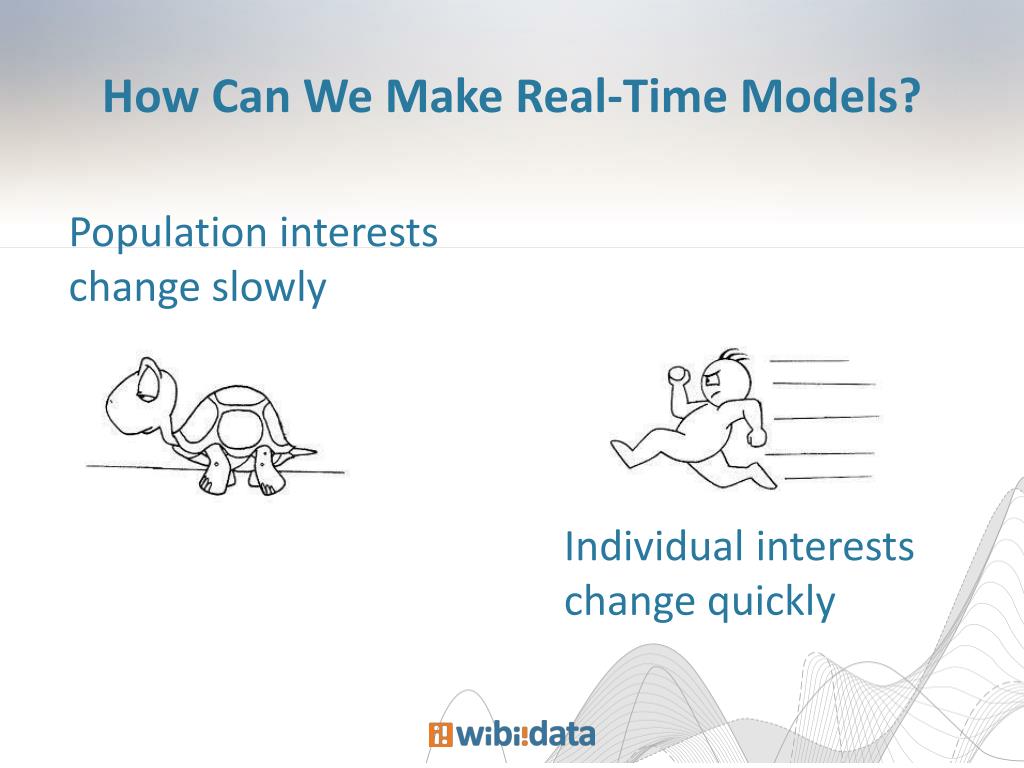 How Can We Make Real-Time Models?

Population interests change slowly

Individual interests change quickly

wibidata